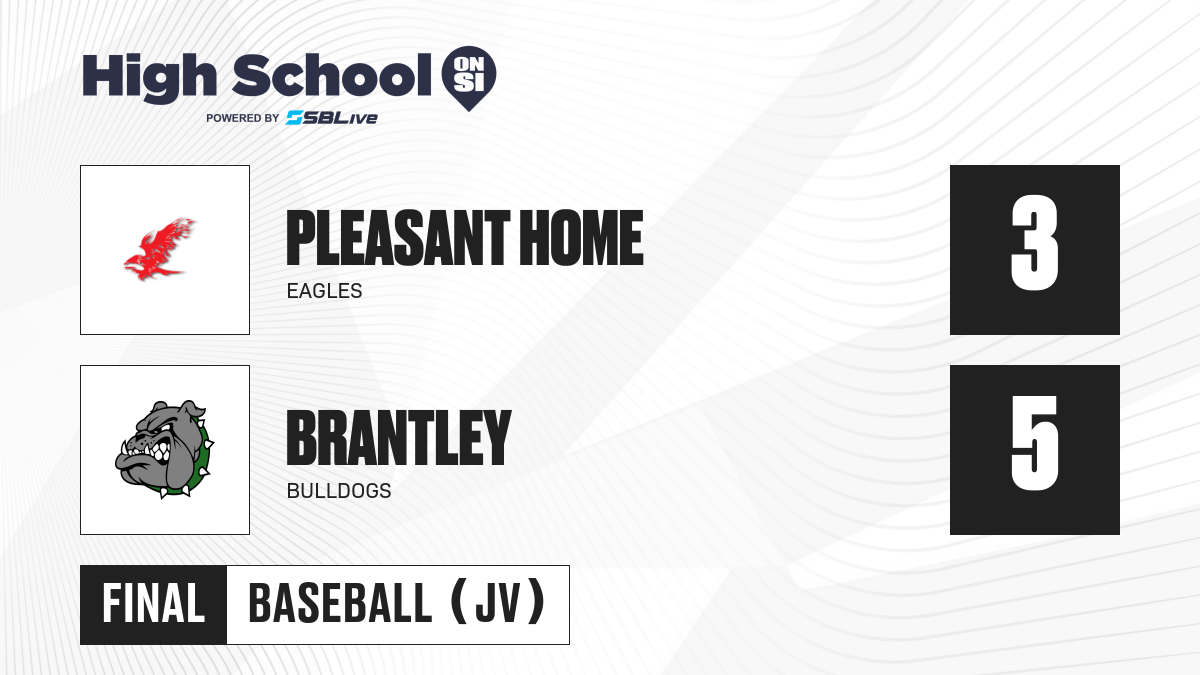 High School ON SI
POWERED BY SBLive

PLEASANT HOME
EAGLES
3

BRANTLEY
BULLDOGS
5

FINAL
BASEBALL (JV)